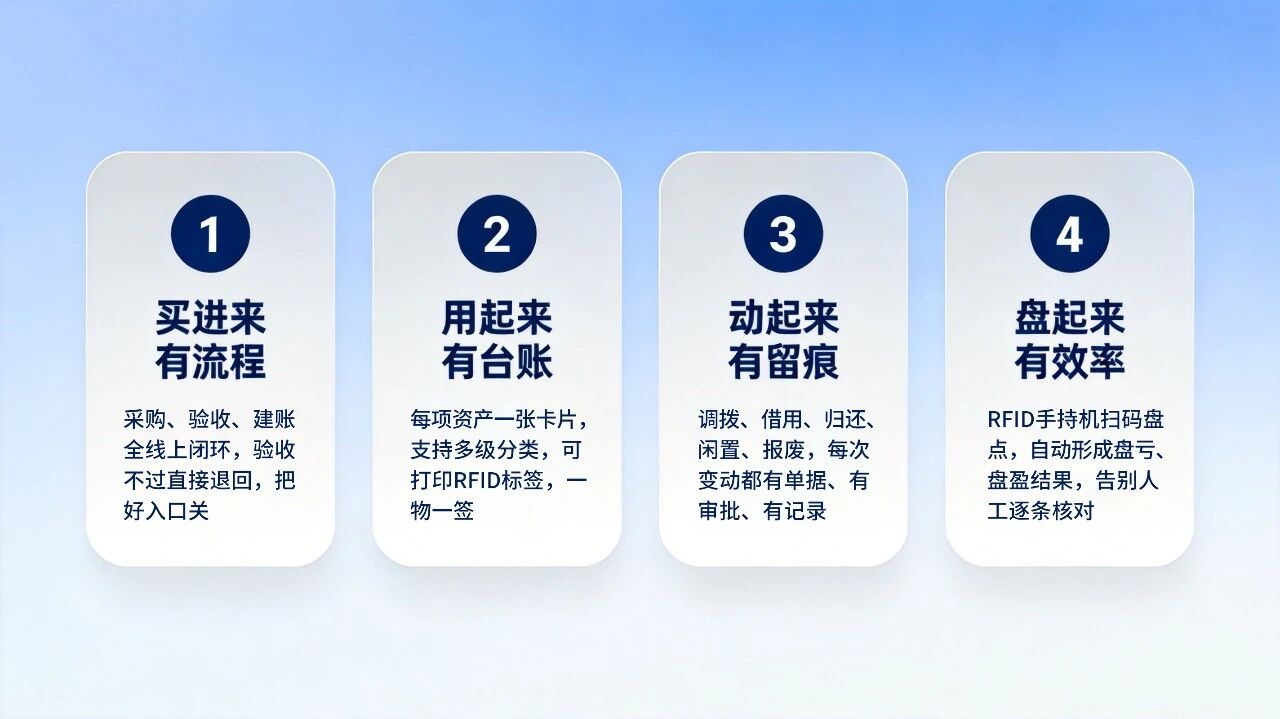 1

买进来
有流程

采购、验收、建账全线上闭环，验收不过直接退回，把好入口关

2

用起来
有台账

每项资产一张卡片，支持多级分类，可打印RFID标签，一物一签

3

动起来
有留痕

调拨、借用、归还、闲置、报废，每次变动都有单据、有审批、有记录

4

盘起来
有效率

RFID手持机扫码盘点，自动形成盘亏、盘盈结果，告别人工逐条核对